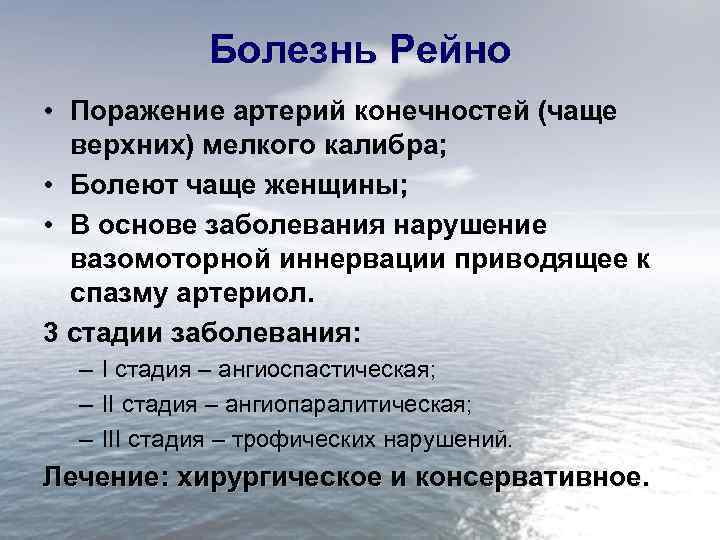 Болезнь Рейно

• Поражение артерий конечностей (чаще верхних) мелкого калибра;
• Болеют чаще женщины;
• В основе заболевания нарушение вазомоторной иннервации приводящее к спазму артериол.

3 стадии заболевания:
– I стадия – ангиоспастическая;
– II стадия – ангиопаралитическая;
– III стадия – трофических нарушений.

Лечение: хирургическое и консервативное.